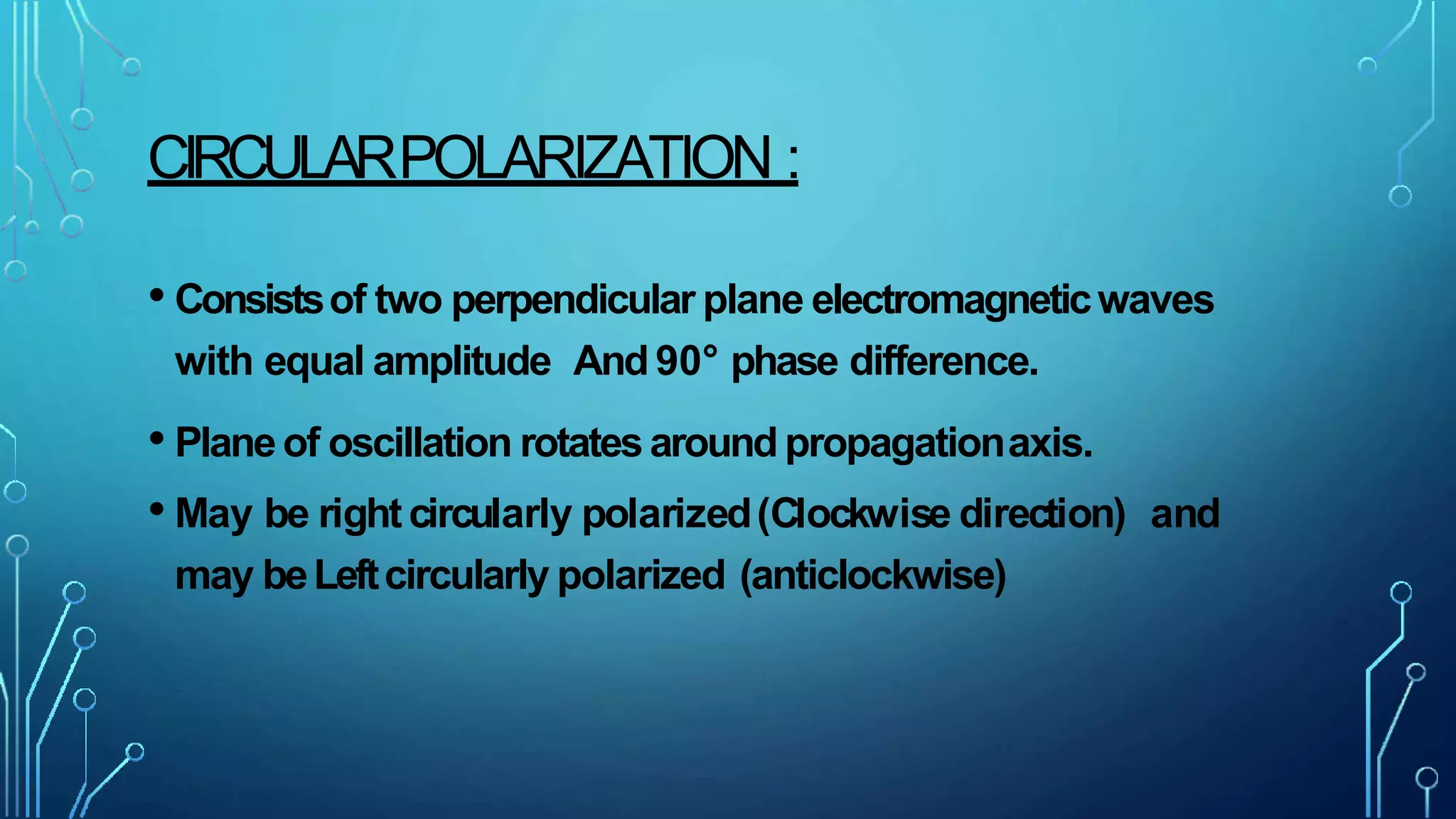 CIRCULAR POLARIZATION :

• Consists of two perpendicular plane electromagnetic waves with equal amplitude And 90° phase difference.

• Plane of oscillation rotates around propagation axis.

• May be right circularly polarized (Clockwise direction) and may be Left circularly polarized (anticlockwise)